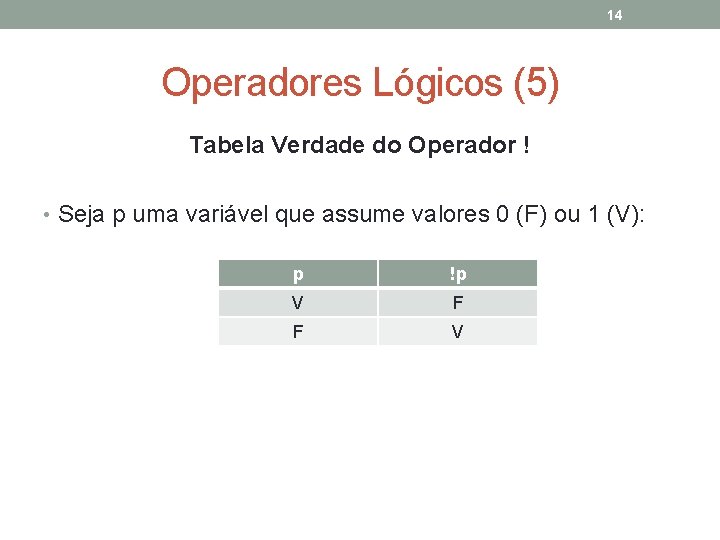 14

Operadores Lógicos (5)

Tabela Verdade do Operador !

• Seja p uma variável que assume valores 0 (F) ou 1 (V):

| p | !p |
|---|---|
| V | F |
| F | V |